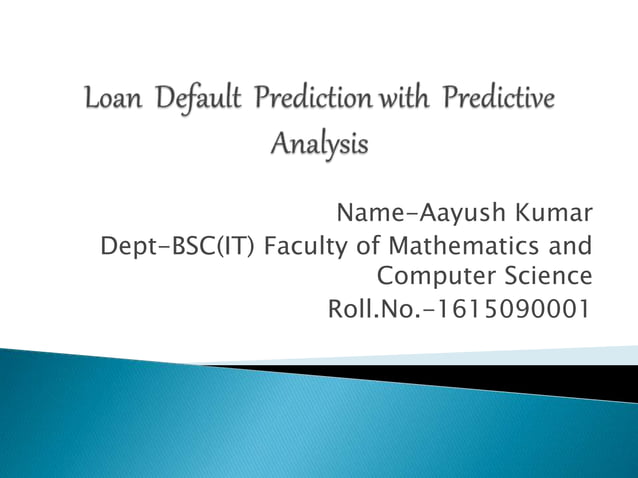 Loan Default Prediction with Predictive Analysis

Name-Aayush Kumar
Dept-BSC(IT) Faculty of Mathematics and Computer Science
Roll.No.-1615090001